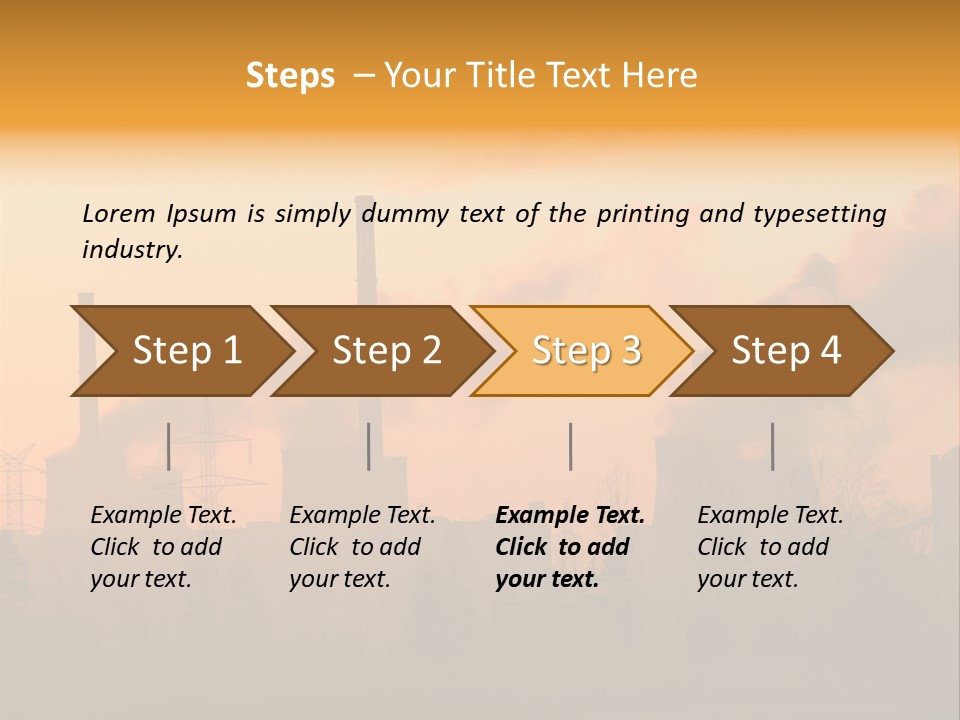 Steps – Your Title Text Here

Lorem Ipsum is simply dummy text of the printing and typesetting industry.

Step 1

Step 2

Step 3

Step 4

Example Text. Click to add your text.

Example Text. Click to add your text.

Example Text. Click to add your text.

Example Text. Click to add your text.